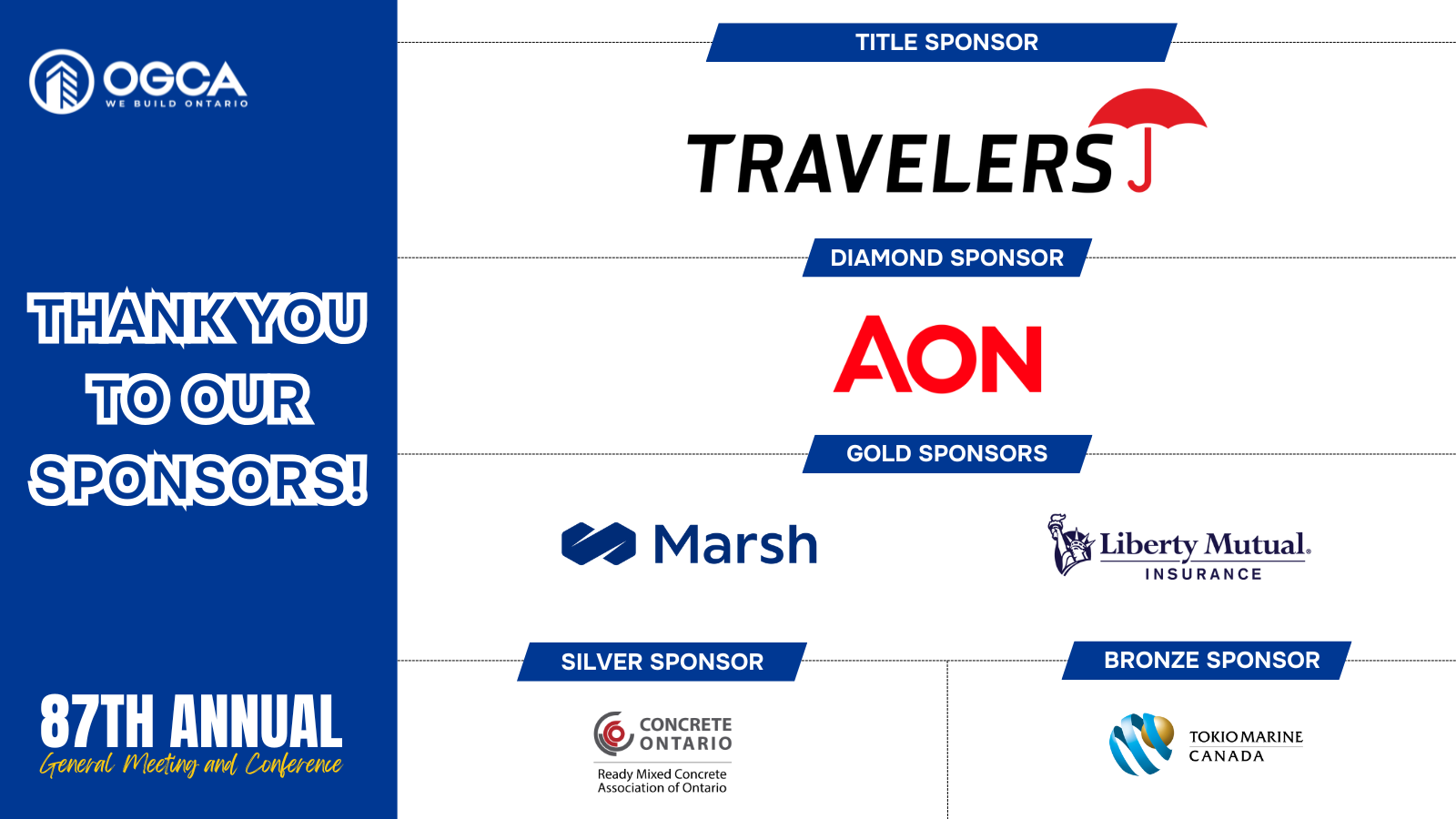 OGCA
WE BUILD ONTARIO

THANK YOU TO OUR SPONSORS!

87TH ANNUAL
General Meeting and Conference

TITLE SPONSOR

TRAVELERS

DIAMOND SPONSOR

AON

GOLD SPONSORS

Marsh

Liberty Mutual.
INSURANCE

SILVER SPONSOR

CONCRETE ONTARIO
Ready Mixed Concrete Association of Ontario

BRONZE SPONSOR

TOKIO MARINE
CANADA